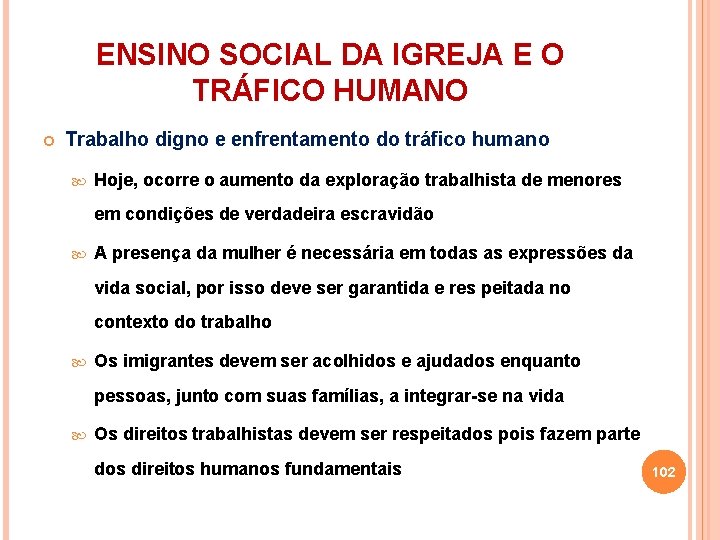 ENSINO SOCIAL DA IGREJA E O TRÁFICO HUMANO

Trabalho digno e enfrentamento do tráfico humano

Hoje, ocorre o aumento da exploração trabalhista de menores em condições de verdadeira escravidão

A presença da mulher é necessária em todas as expressões da vida social, por isso deve ser garantida e res peitada no contexto do trabalho

Os imigrantes devem ser acolhidos e ajudados enquanto pessoas, junto com suas famílias, a integrar-se na vida

Os direitos trabalhistas devem ser respeitados pois fazem parte dos direitos humanos fundamentais

102